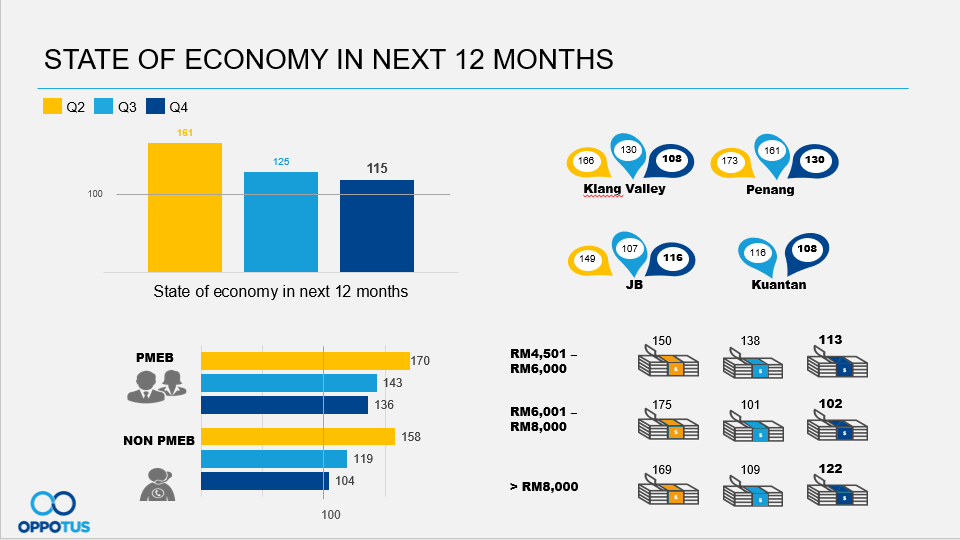 STATE OF ECONOMY IN NEXT 12 MONTHS

Q2 Q3 Q4

161
125
115
100

State of economy in next 12 months

166 130 108
Klang Valley

173 161 130
Penang

149 107 116
JB

116 108
Kuantan

PMEB
170
143
136

NON PMEB
158
119
104

100

RM4,501 – RM6,000
150 138 113

RM6,001 – RM8,000
175 101 102

> RM8,000
169 109 122

OPPOTUS